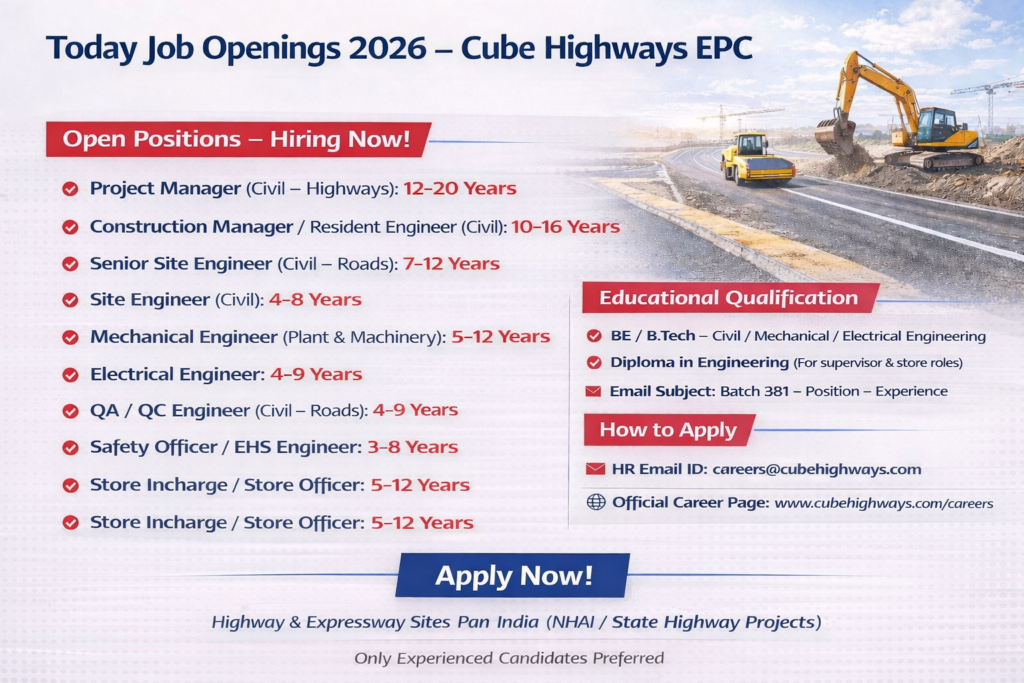 Today Job Openings 2026 – Cube Highways EPC

Open Positions – Hiring Now!

Project Manager (Civil – Highways): 12–20 Years

Construction Manager / Resident Engineer (Civil): 10–16 Years

Senior Site Engineer (Civil – Roads): 7–12 Years

Site Engineer (Civil): 4–8 Years

Mechanical Engineer (Plant & Machinery): 5–12 Years

Electrical Engineer: 4–9 Years

QA / QC Engineer (Civil – Roads): 4–9 Years

Safety Officer / EHS Engineer: 3–8 Years

Store Incharge / Store Officer: 5–12 Years

Store Incharge / Store Officer: 5–12 Years

Educational Qualification

BE / B.Tech – Civil / Mechanical / Electrical Engineering

Diploma in Engineering (For supervisor & store roles)

Email Subject: Batch 381 – Position – Experience

How to Apply

HR Email ID: careers@cubehighways.com

Official Career Page: www.cubehighways.com/careers

Apply Now!

Highway & Expressway Sites Pan India (NHAI / State Highway Projects)

Only Experienced Candidates Preferred